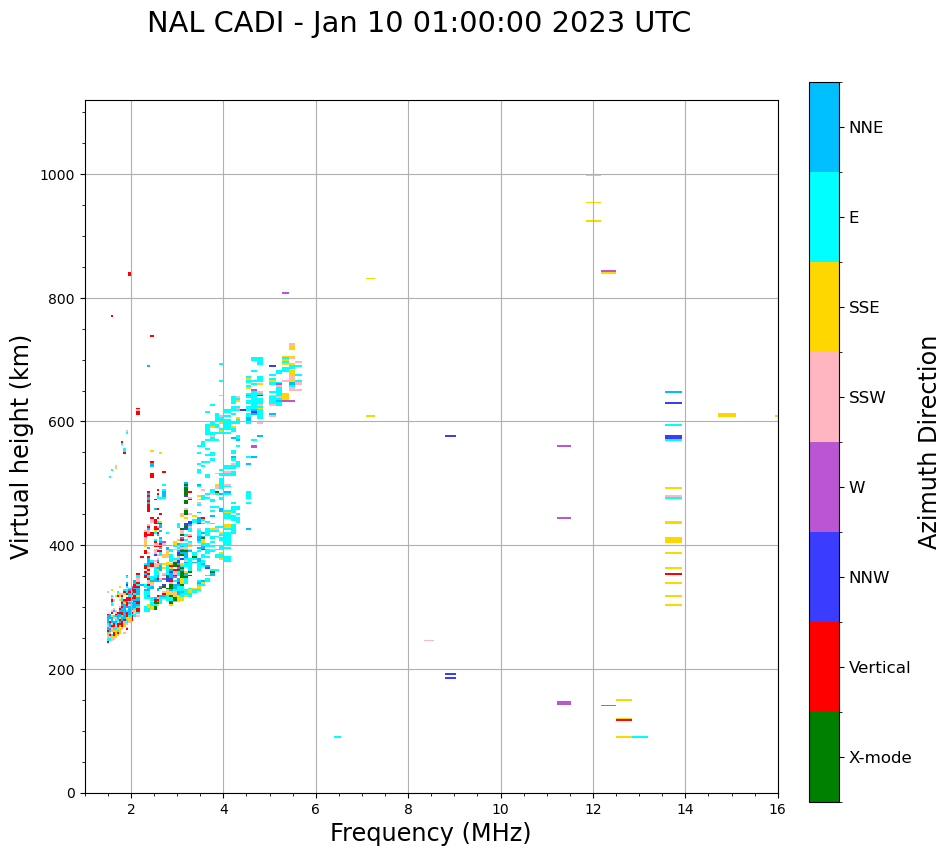 NAL CADI - Jan 10 01:00:00 2023 UTC

Virtual height (km)

1000
800
600
400
200
0

2 4 6 8 10 12 14 16

Frequency (MHz)

NNE
E
SSE
SSW
W
NNW
Vertical
X-mode

Azimuth Direction